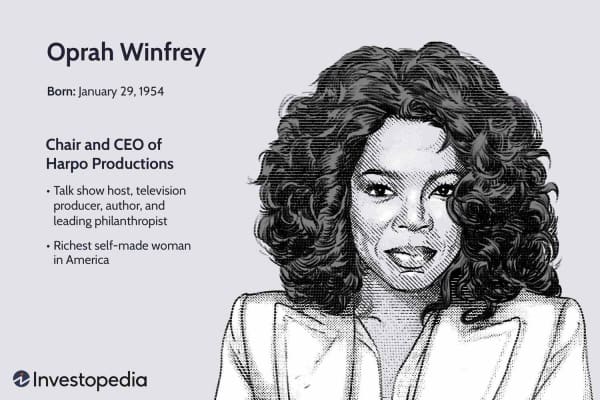 Oprah Winfrey

Born: January 29, 1954

Chair and CEO of Harpo Productions

• Talk show host, television producer, author, and leading philanthropist

• Richest self-made woman in America

Investopedia